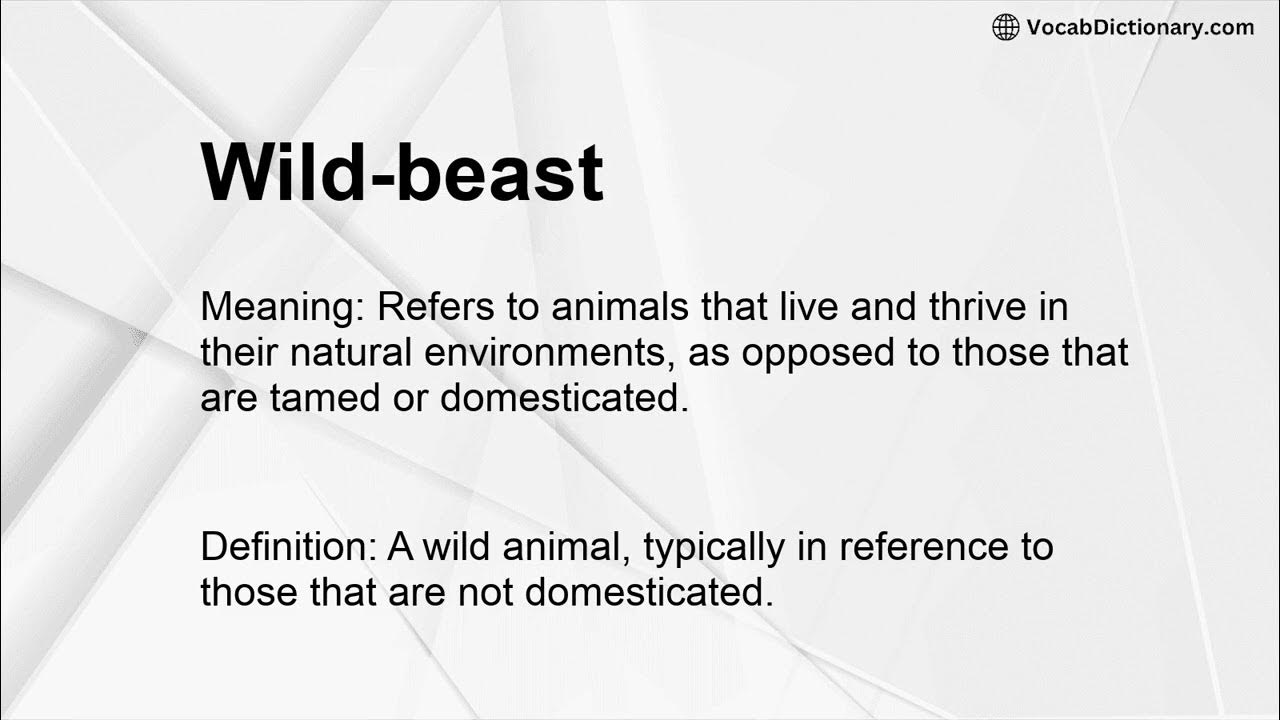 VocabDictionary.com

Wild-beast

Meaning: Refers to animals that live and thrive in their natural environments, as opposed to those that are tamed or domesticated.

Definition: A wild animal, typically in reference to those that are not domesticated.